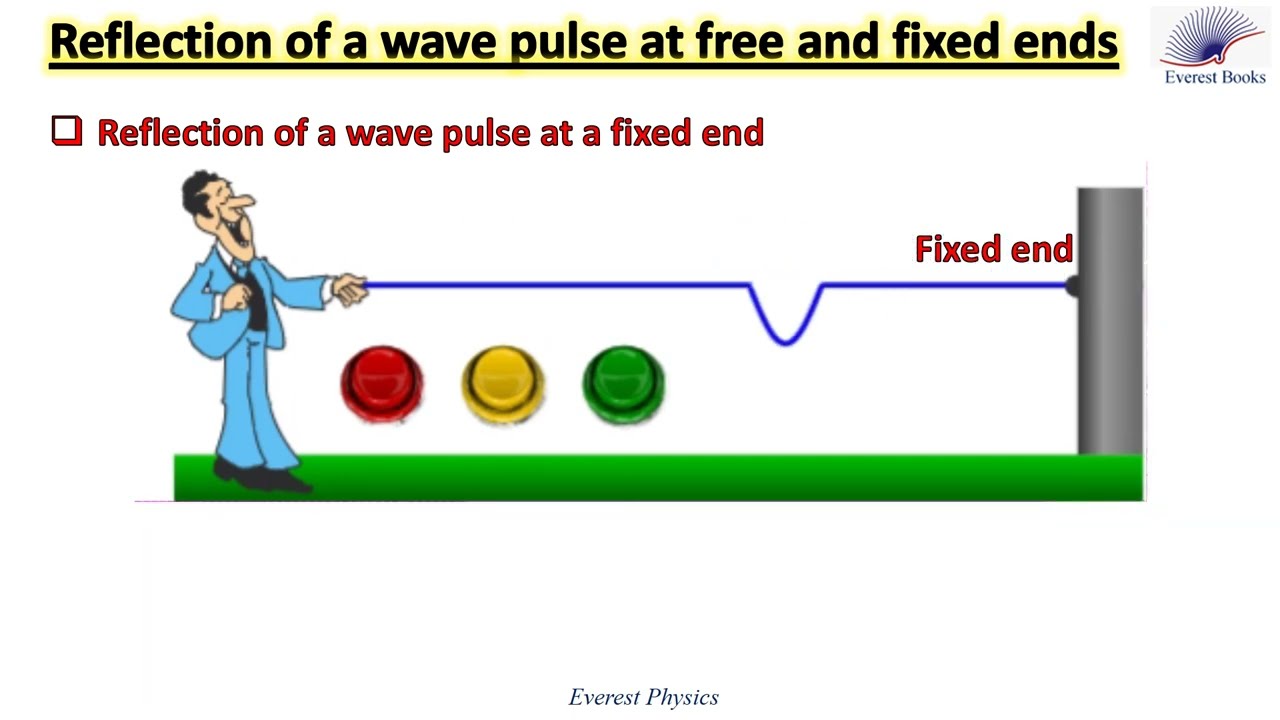 Reflection of a wave pulse at free and fixed ends

Everest Books

❑ Reflection of a wave pulse at a fixed end

Fixed end

Everest Physics